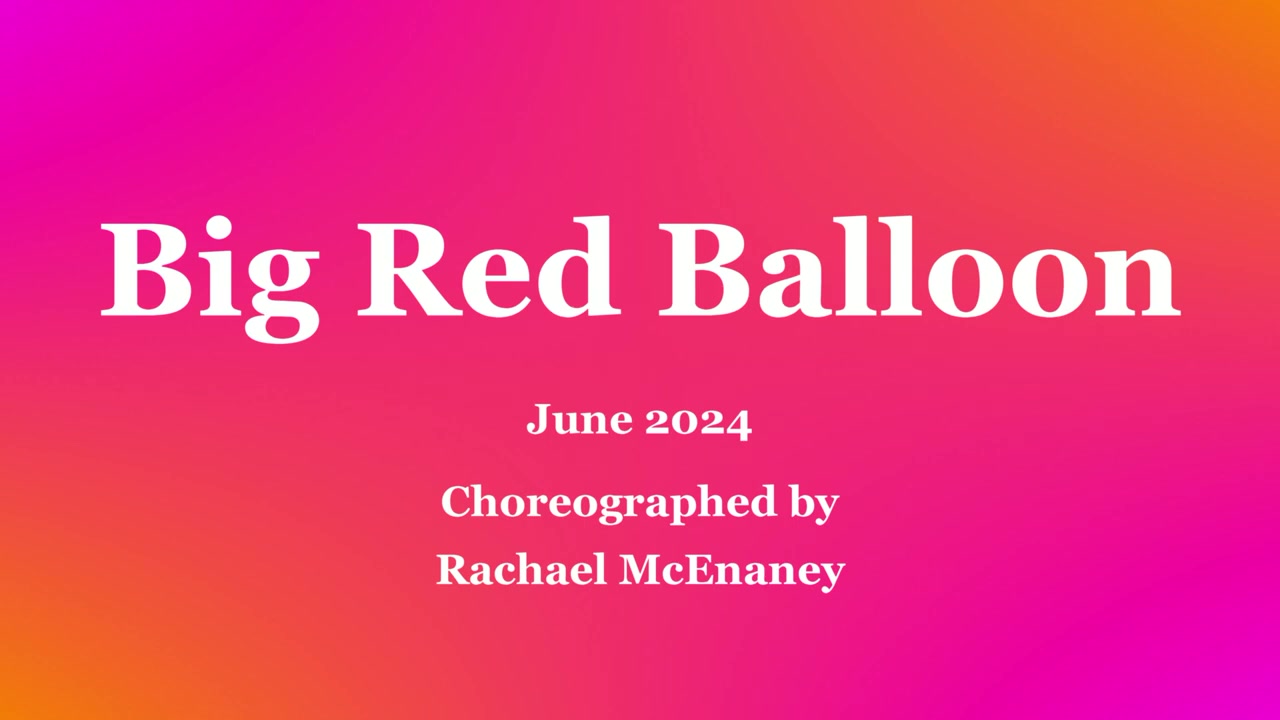 Big Red Balloon

June 2024

Choreographed by
Rachael McEnaney